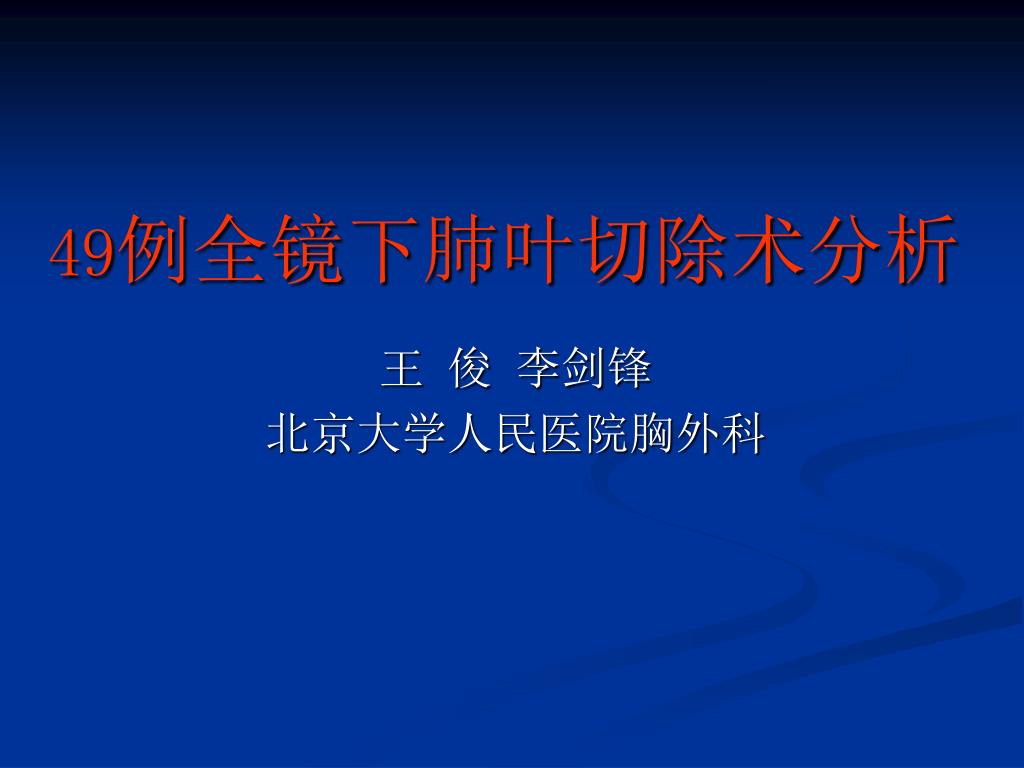 49例全镜下肺叶切除术分析

王 俊 李剑锋
北京大学人民医院胸外科